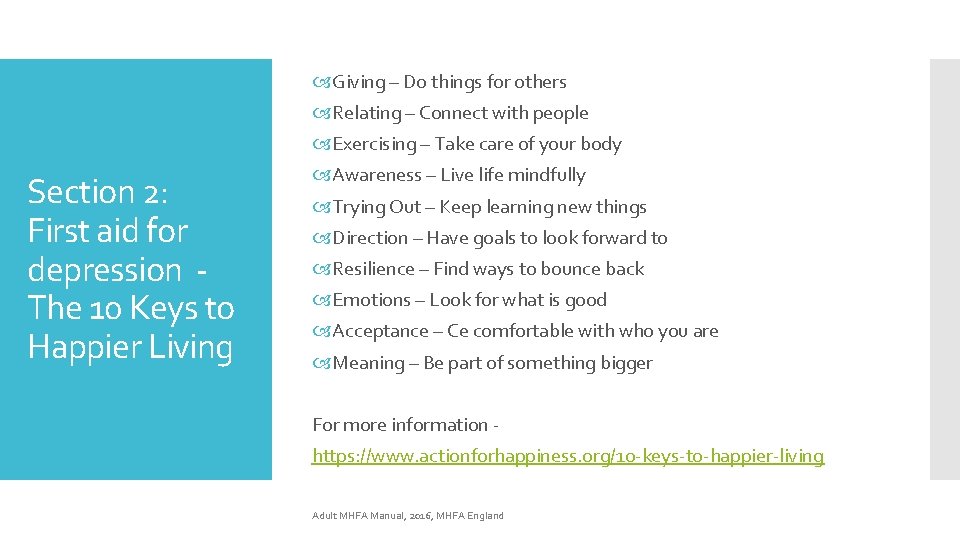 Section 2: First aid for depression - The 10 Keys to Happier Living

Giving – Do things for others
Relating – Connect with people
Exercising – Take care of your body
Awareness – Live life mindfully
Trying Out – Keep learning new things
Direction – Have goals to look forward to
Resilience – Find ways to bounce back
Emotions – Look for what is good
Acceptance – Ce comfortable with who you are
Meaning – Be part of something bigger

For more information - https://www.actionforhappiness.org/10-keys-to-happier-living

Adult MHFA Manual, 2016, MHFA England